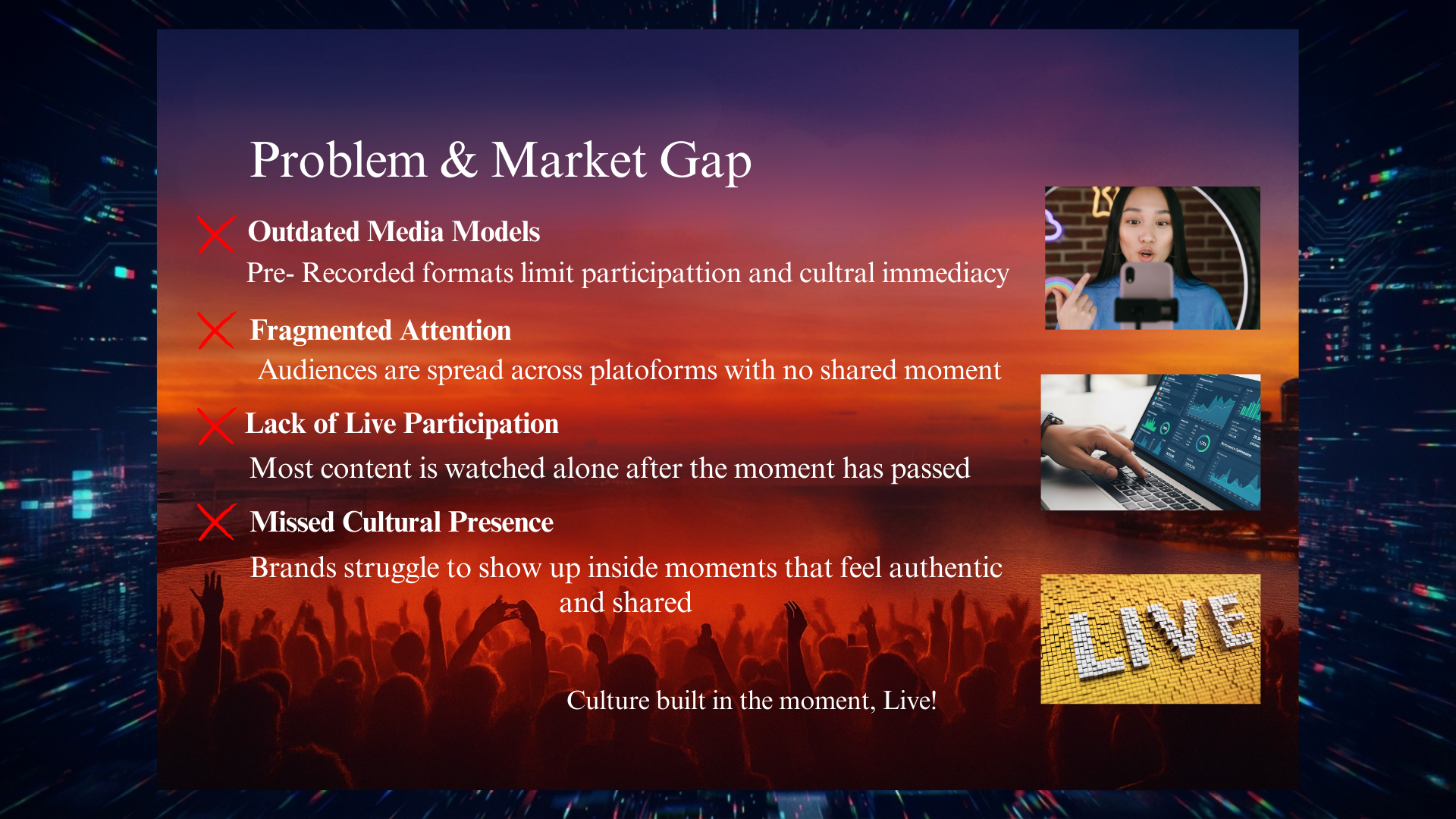 Problem & Market Gap

Outdated Media Models

Pre- Recorded formats limit participattion and cultral immediacy

Fragmented Attention

Audiences are spread across platoforms with no shared moment

Lack of Live Participation

Most content is watched alone after the moment has passed

Missed Cultural Presence

Brands struggle to show up inside moments that feel authentic and shared

Culture built in the moment, Live!

LIVE